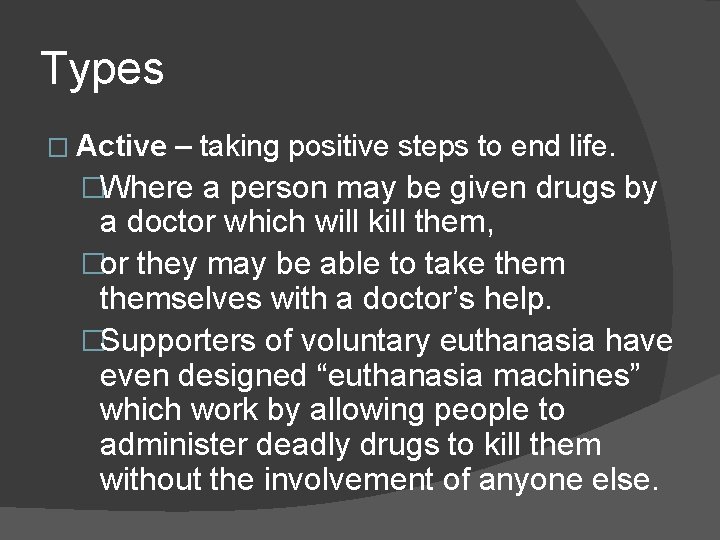 Types

□ Active – taking positive steps to end life.

□Where a person may be given drugs by a doctor which will kill them,

□or they may be able to take them themselves with a doctor's help.

□Supporters of voluntary euthanasia have even designed "euthanasia machines" which work by allowing people to administer deadly drugs to kill them without the involvement of anyone else.